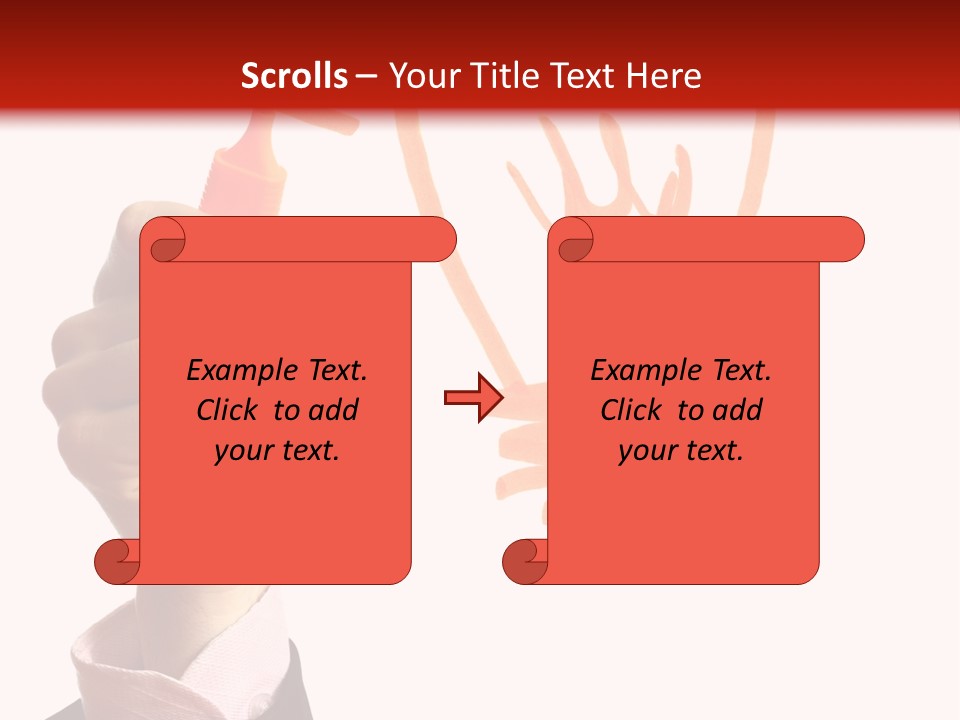 Scrolls – Your Title Text Here

Example Text. Click to add your text.

Example Text. Click to add your text.